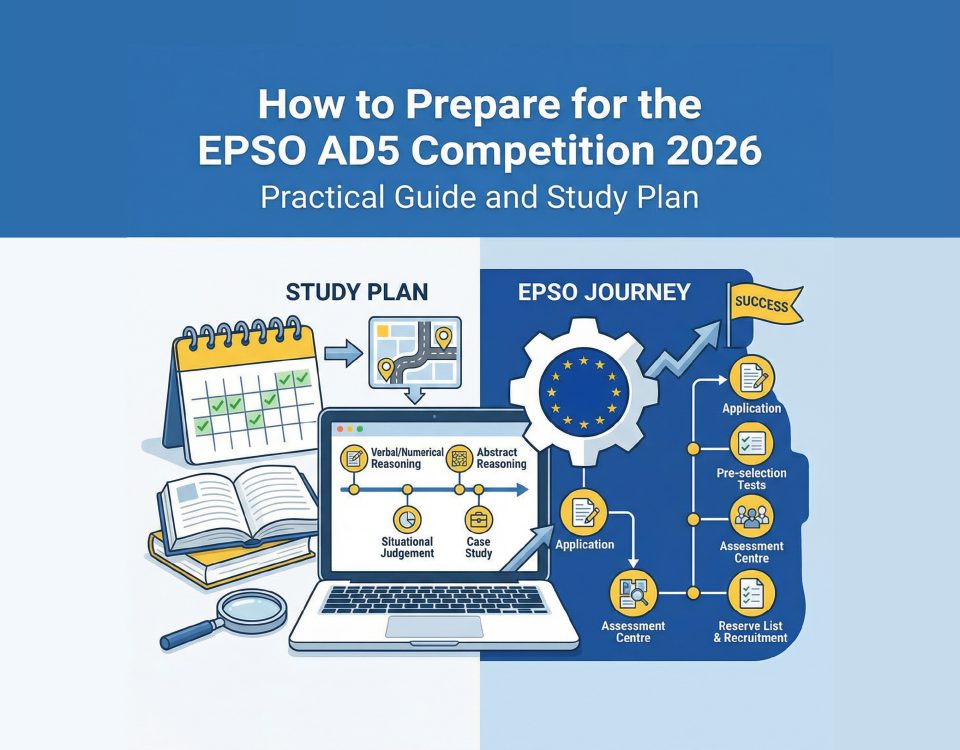 How to Prepare for the EPSO AD5 Competition 2026
Practical Guide and Study Plan

STUDY PLAN

Verbal/Numerical Reasoning
Abstract Reasoning
Situational Judgement
Case Study

EPSO JOURNEY

SUCCESS

Application
Assessment Centre

Application
Pre-selection Tests
Assessment Centre
Reserve List & Recruitment